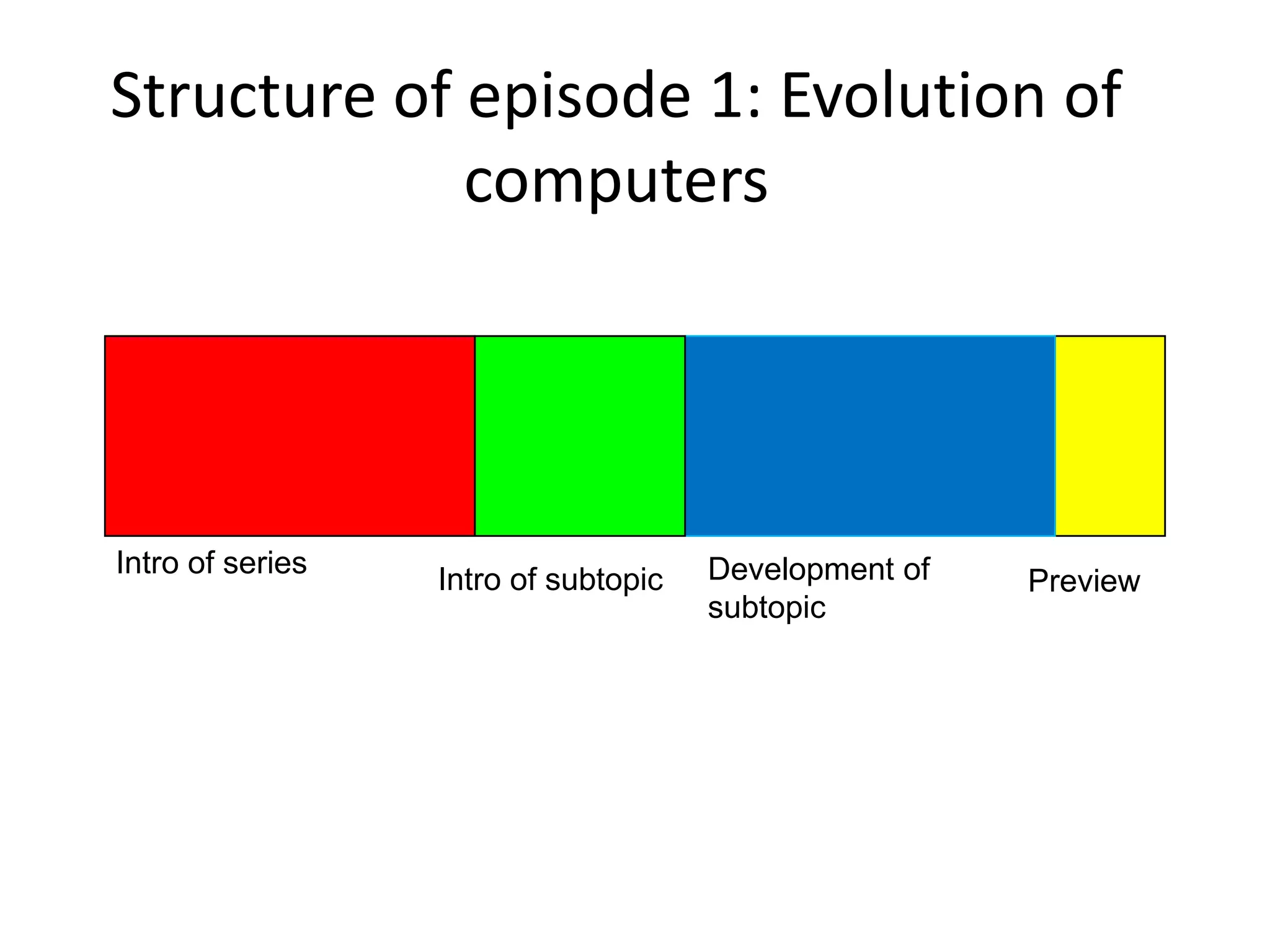 Structure of episode 1: Evolution of computers

Intro of series

Intro of subtopic

Development of subtopic

Preview